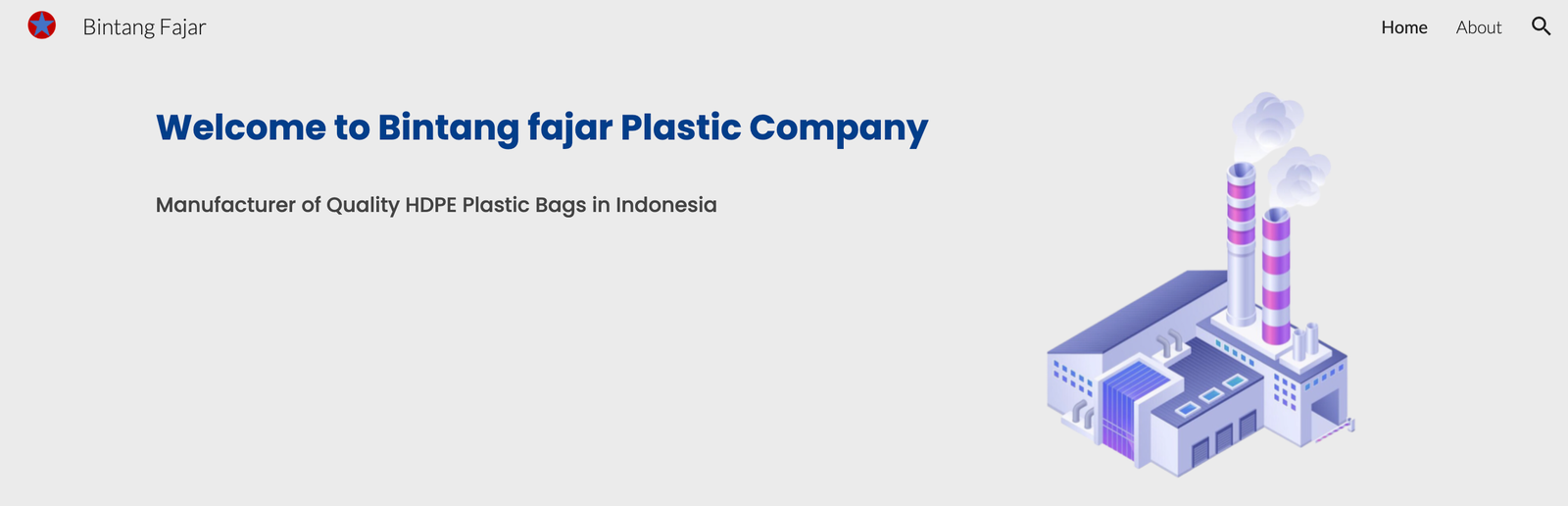 Bintang Fajar

Home About

Welcome to Bintang fajar Plastic Company

Manufacturer of Quality HDPE Plastic Bags in Indonesia